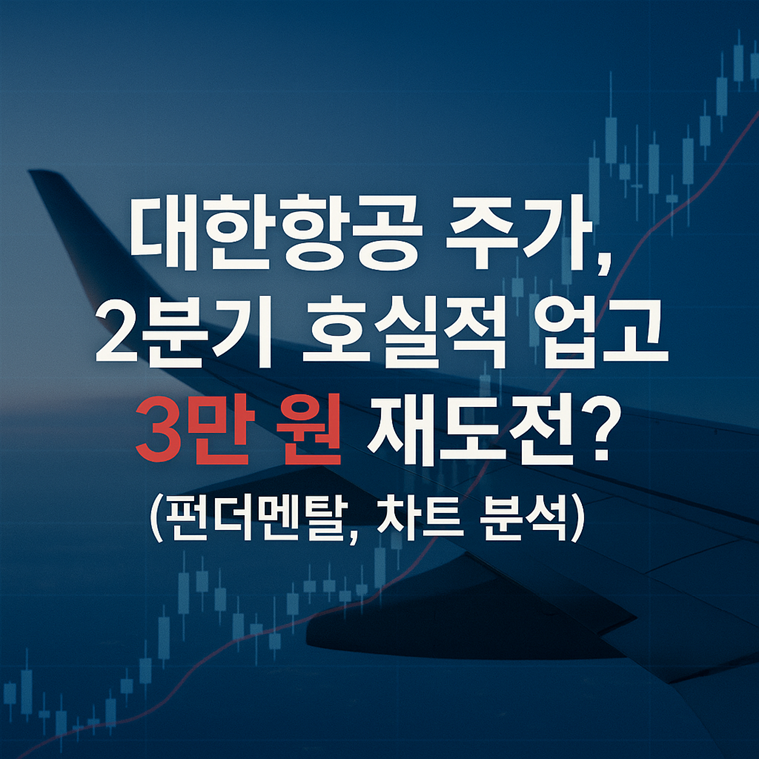 대한항공 주가,
2분기 호실적 업고
3만 원 재도전?
(펀더멘탈, 차트 분석)